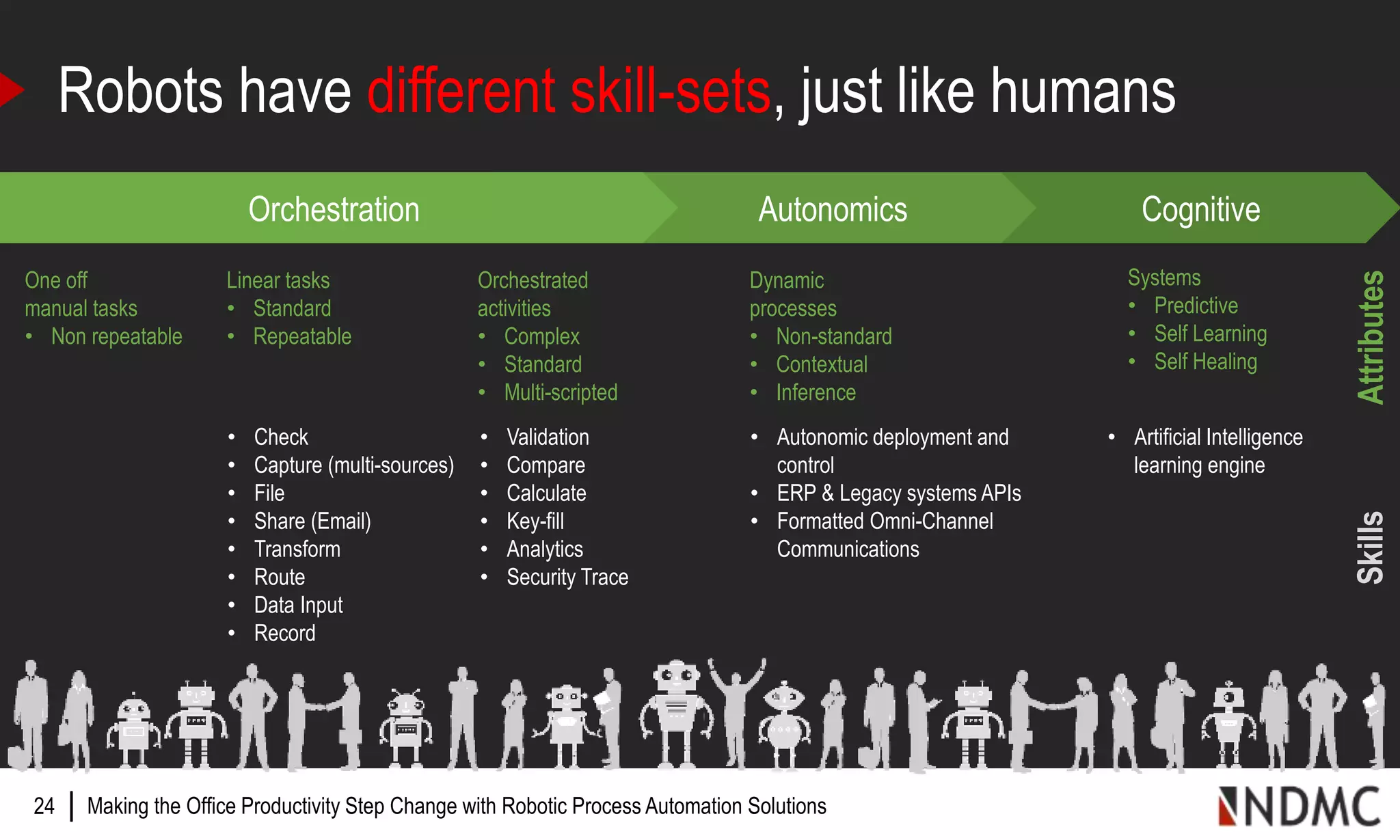 Robots have different skill-sets, just like humans

Orchestration

Autonomics

Cognitive

One off manual tasks
• Non repeatable

Linear tasks
• Standard
• Repeatable

Orchestrated activities
• Complex
• Standard
• Multi-scripted

Dynamic processes
• Non-standard
• Contextual
• Inference

Systems
• Predictive
• Self Learning
• Self Healing

Attributes

• Check
• Capture (multi-sources)
• File
• Share (Email)
• Transform
• Route
• Data Input
• Record

• Validation
• Compare
• Calculate
• Key-fill
• Analytics
• Security Trace

• Autonomic deployment and control
• ERP & Legacy systems APIs
• Formatted Omni-Channel Communications

• Artificial Intelligence learning engine

Skills

24 | Making the Office Productivity Step Change with Robotic Process Automation Solutions

NDMC